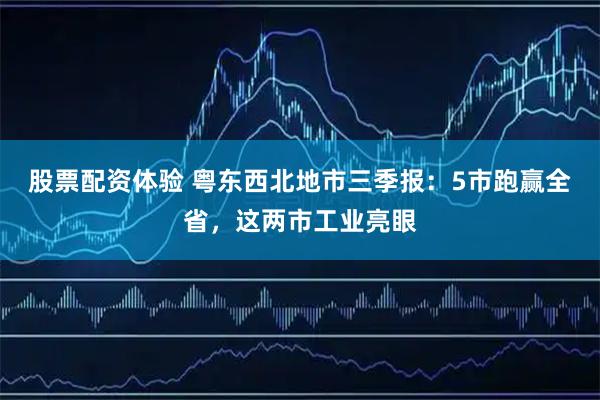 股票配资体验 粤东西北地市三季报：5市跑赢全省，这两市工业亮眼